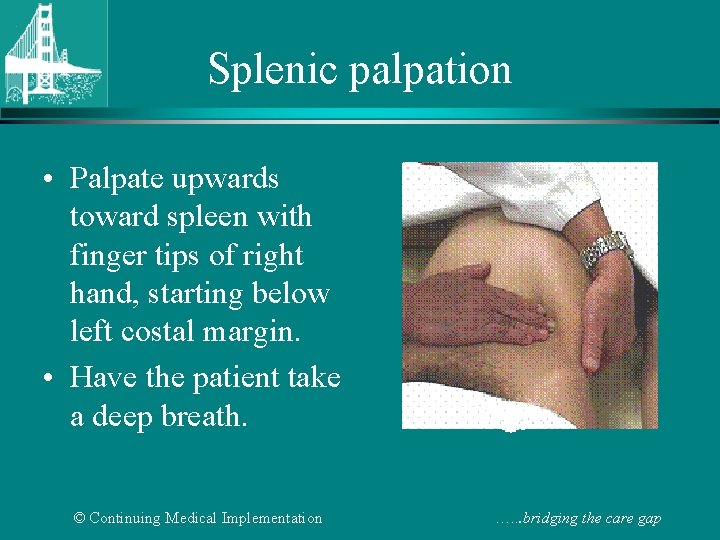 Splenic palpation

• Palpate upwards toward spleen with finger tips of right hand, starting below left costal margin.
• Have the patient take a deep breath.

© Continuing Medical Implementation

…..bridging the care gap